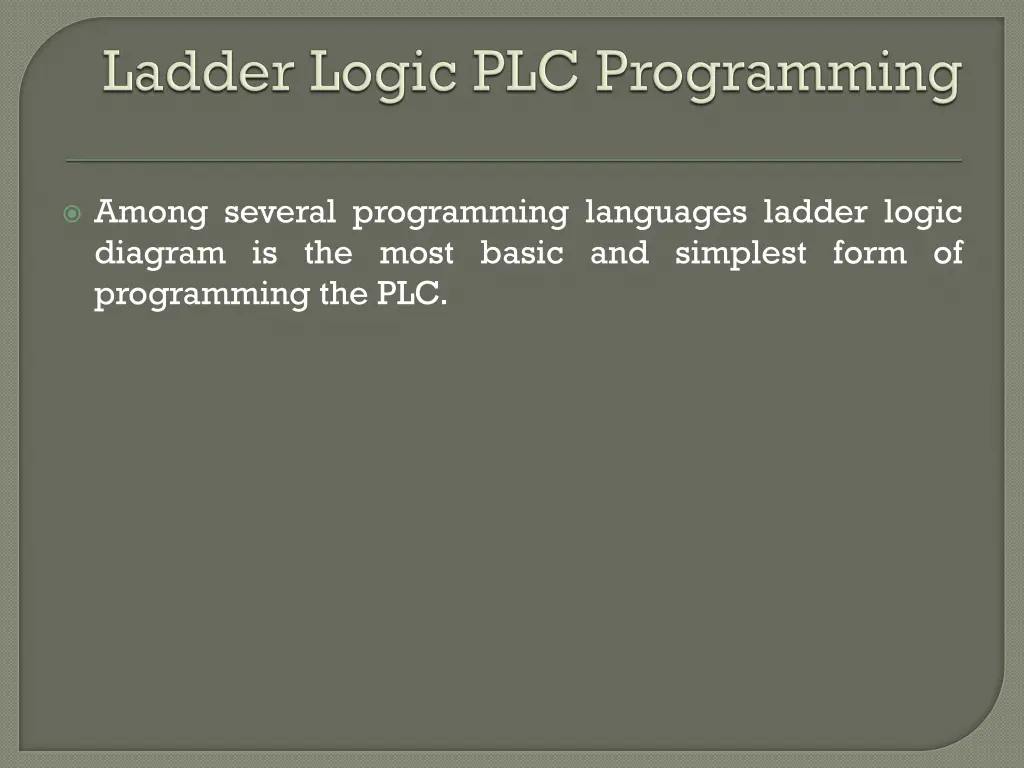 Ladder Logic PLC Programming

Among several programming languages ladder logic diagram is the most basic and simplest form of programming the PLC.